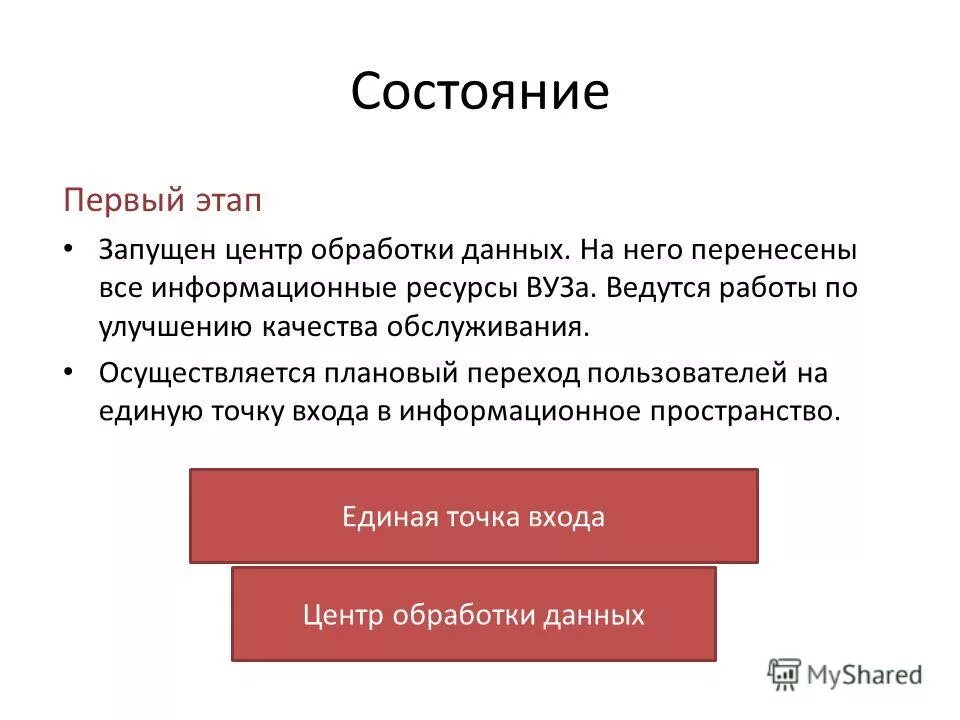 Состояние

Первый этап

• Запущен центр обработки данных. На него перенесены все информационные ресурсы ВУЗа. Ведутся работы по улучшению качества обслуживания.
• Осуществляется плановый переход пользователей на единую точку входа в информационное пространство.

Единая точка входа

Центр обработки данных

MyShared